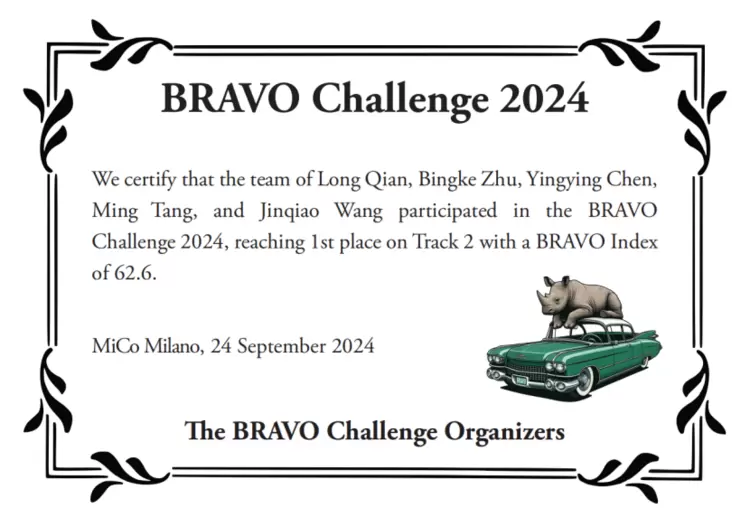 BRAVO Challenge 2024

We certify that the team of Long Qian, Bingke Zhu, Yingying Chen, Ming Tang, and Jinqiao Wang participated in the BRAVO Challenge 2024, reaching 1st place on Track 2 with a BRAVO Index of 62.6.

MiCo Milano, 24 September 2024

The BRAVO Challenge Organizers